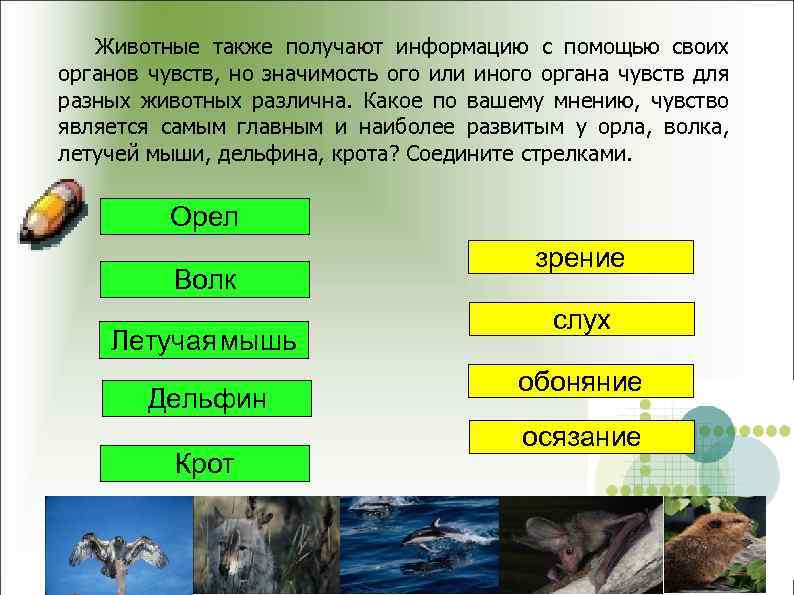 Животные также получают информацию с помощью своих органов чувств, но значимость ого или иного органа чувств для разных животных различна. Какое по вашему мнению, чувство является самым главным и наиболее развитым у орла, волка, летучей мыши, дельфина, крота? Соедините стрелками.

Орел

Волк

Летучая мышь

Дельфин

Крот

зрение

слух

обоняние

осязание